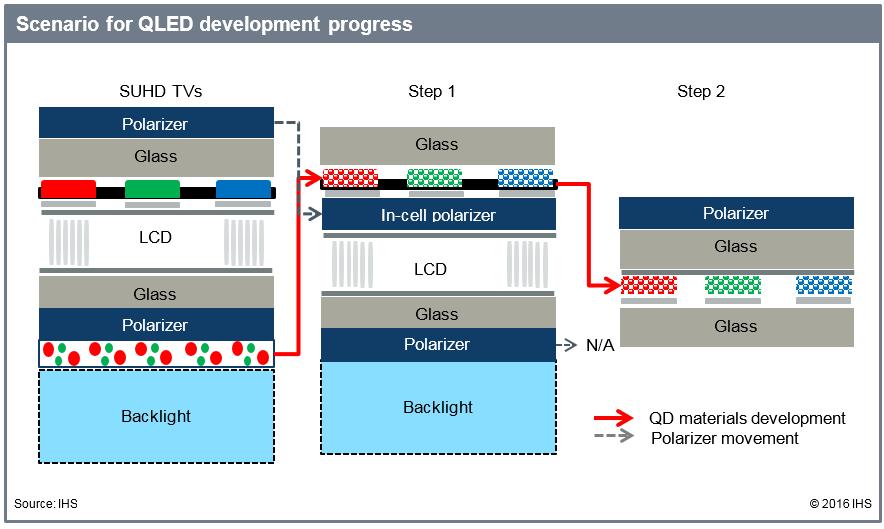 Scenario for QLED development progress

SUHD TVs

Polarizer

Glass

LCD

Glass

Polarizer

Backlight

Step 1

Glass

In-cell polarizer

LCD

Glass

Polarizer

N/A

Backlight

Step 2

Polarizer

Glass

Glass

QD materials development

Polarizer movement

Source: IHS

© 2016 IHS